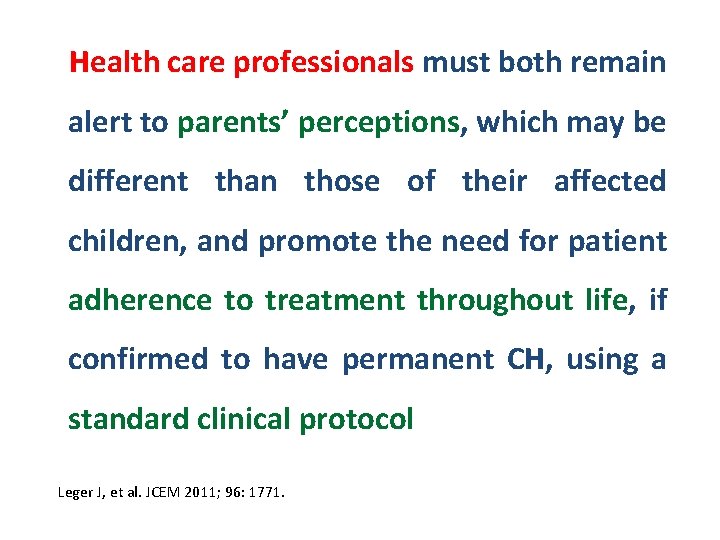 Health care professionals must both remain alert to parents' perceptions, which may be different than those of their affected children, and promote the need for patient adherence to treatment throughout life, if confirmed to have permanent CH, using a standard clinical protocol

Leger J, et al. JCEM 2011; 96: 1771.